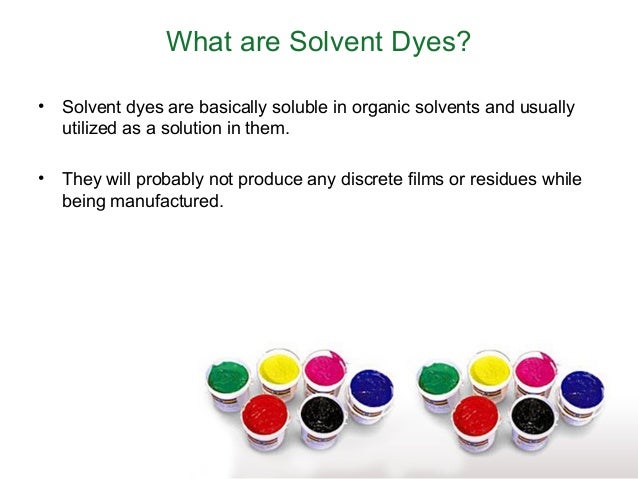 What are Solvent Dyes?

• Solvent dyes are basically soluble in organic solvents and usually utilized as a solution in them.

• They will probably not produce any discrete films or residues while being manufactured.